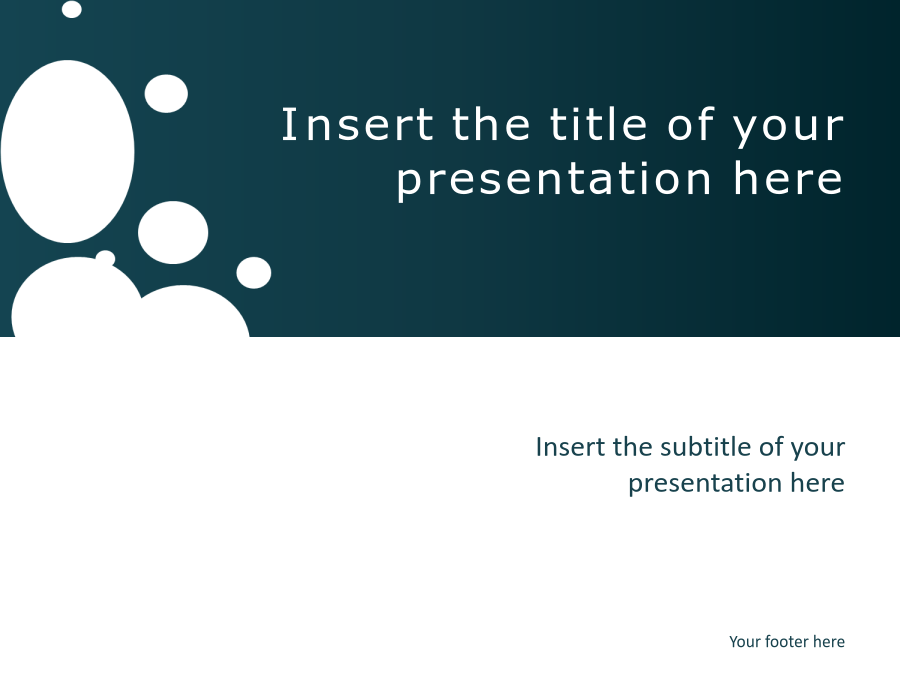 Insert the title of your presentation here

Insert the subtitle of your presentation here

Your footer here